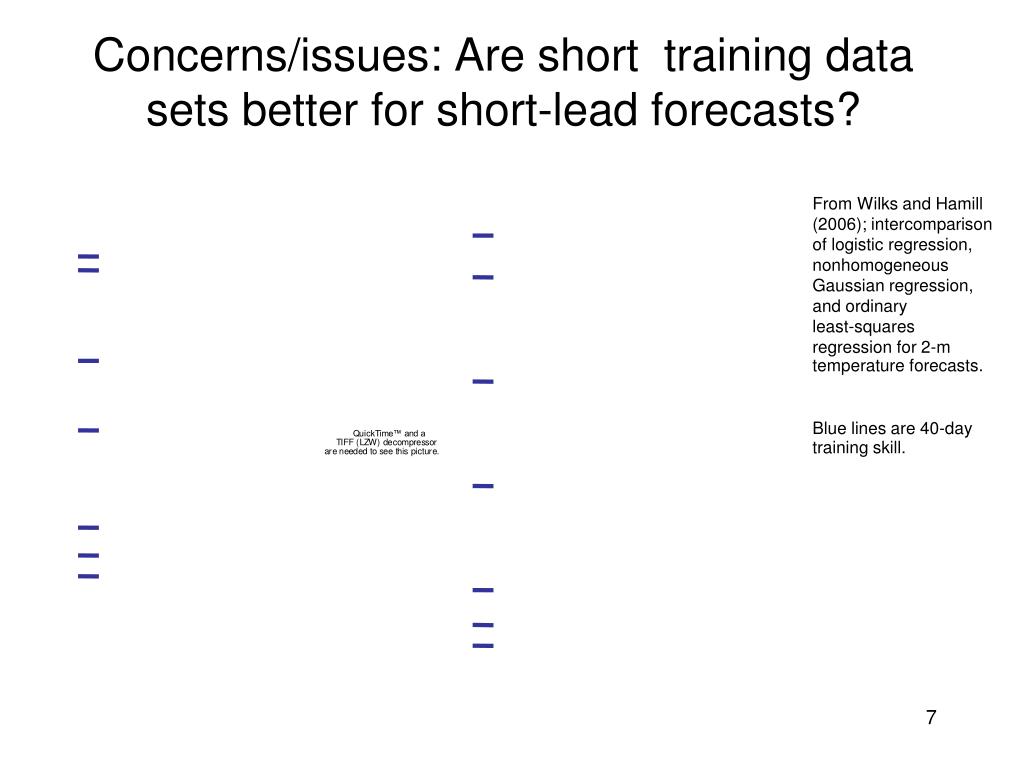 Concerns/issues: Are short training data sets better for short-lead forecasts?

QuickTime™ and a
TIFF (LZW) decompressor
are needed to see this picture.

From Wilks and Hamill (2006); intercomparison of logistic regression, nonhomogeneous Gaussian regression, and ordinary least-squares regression for 2-m temperature forecasts.

Blue lines are 40-day training skill.

7